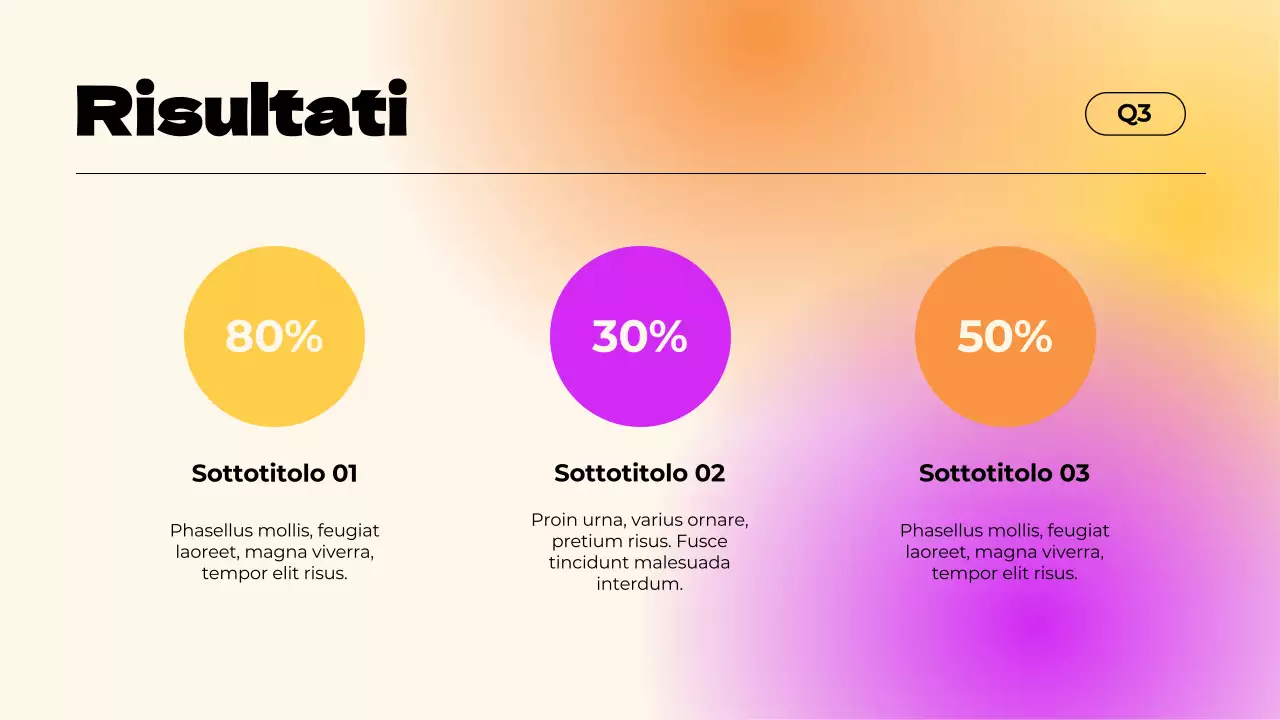 Risultati

Q3

80%

Sottotitolo 01

Phasellus mollis, feugiat laoreet, magna viverra, tempor elit risus.

30%

Sottotitolo 02

Proin urna, varius ornare, pretium risus. Fusce tincidunt malesuada interdum.

50%

Sottotitolo 03

Phasellus mollis, feugiat laoreet, magna viverra, tempor elit risus.